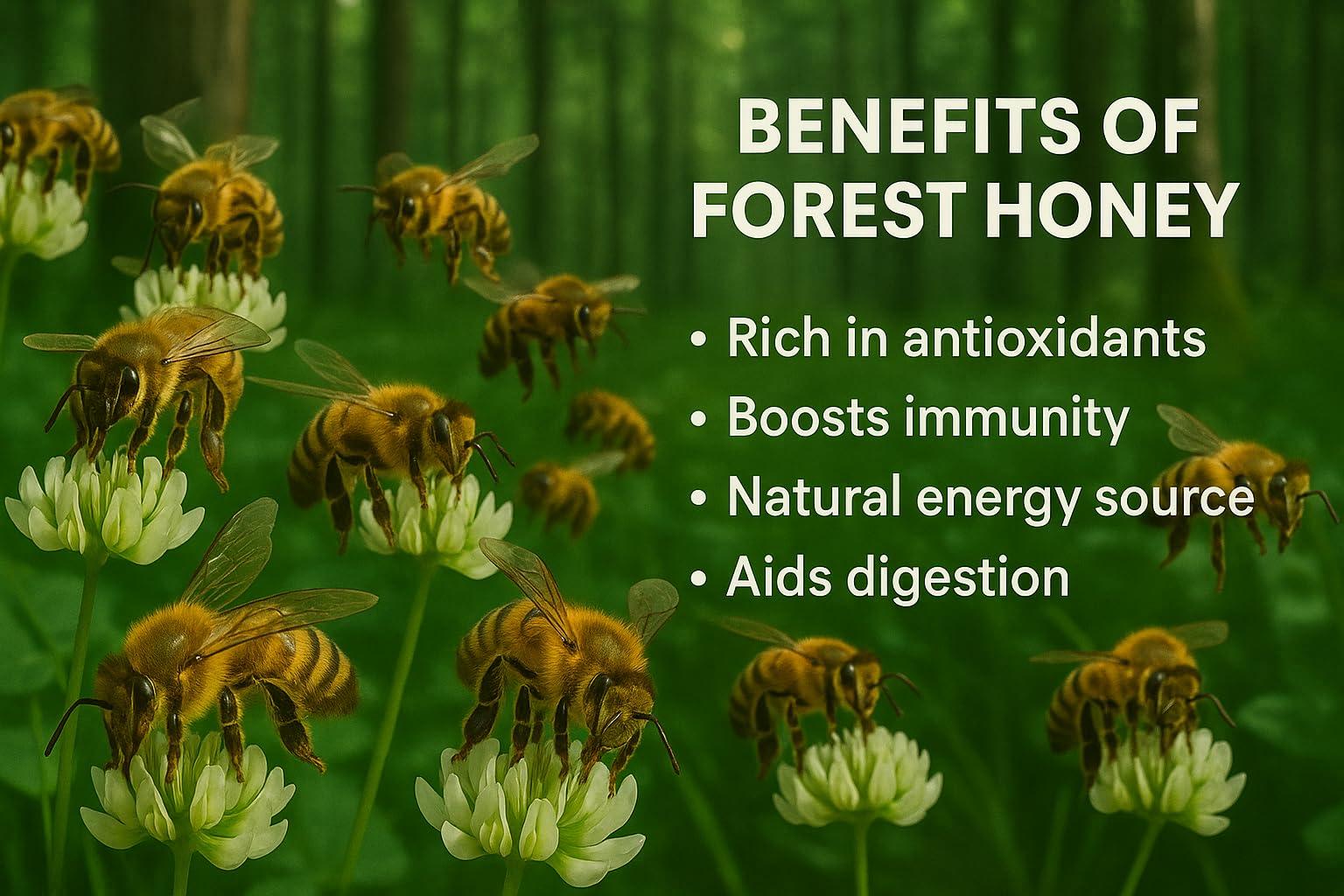 BENEFITS OF FOREST HONEY

• Rich in antioxidants
• Boosts immunity
• Natural energy source
• Aids digestion